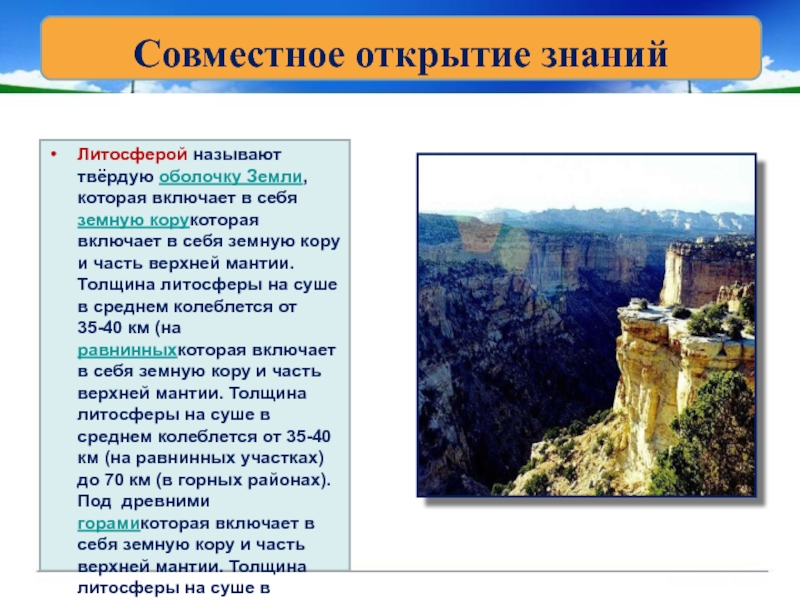 Совместное открытие знаний

• Литосферой называют твёрдую оболочку Земли, которая включает в себя земную корукоторая включает в себя земную кору и часть верхней мантии. Толщина литосферы на суше в среднем колеблется от 35-40 км (на равнинныхкоторая включает в себя земную кору и часть верхней мантии. Толщина литосферы на суше в среднем колеблется от 35-40 км (на равнинных участках) до 70 км (в горных районах). Под древними горамикоторая включает в себя земную кору и часть верхней мантии. Толщина литосферы на суше в